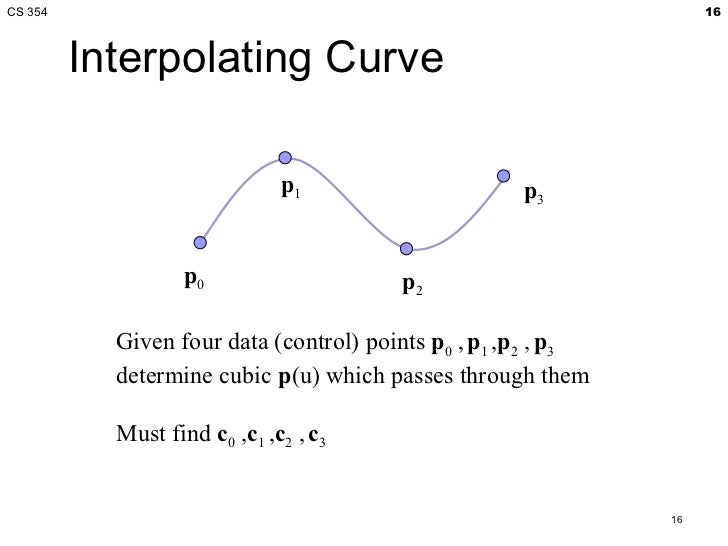 CS 354

16

Interpolating Curve

$\mathbf{p}_1$

$\mathbf{p}_3$

$\mathbf{p}_0$

$\mathbf{p}_2$

Given four data (control) points $\mathbf{p}_0$ , $\mathbf{p}_1$ ,$\mathbf{p}_2$ , $\mathbf{p}_3$ determine cubic $\mathbf{p}$(u) which passes through them

Must find $\mathbf{c}_0$ ,$\mathbf{c}_1$ ,$\mathbf{c}_2$ , $\mathbf{c}_3$

16